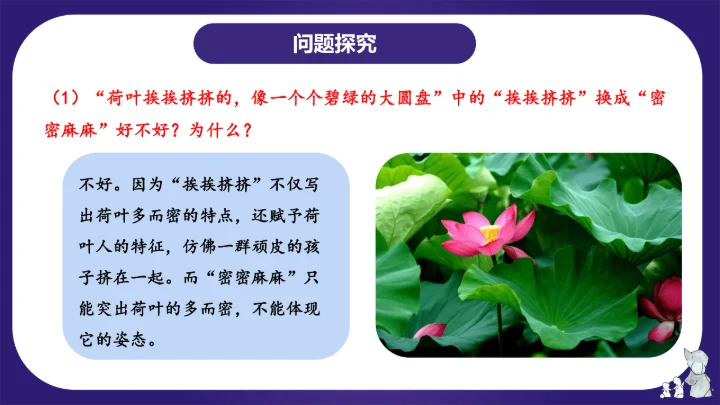 问题探究

（1）“荷叶挨挨挤挤的，像一个个碧绿的大圆盘”中的“挨挨挤挤”换成“密密麻麻”好不好？为什么？

不好。因为“挨挨挤挤”不仅写出荷叶多而密的特点，还赋予荷叶人的特征，仿佛一群顽皮的孩子挤在一起。而“密密麻麻”只能突出荷叶的多而密，不能体现它的姿态。